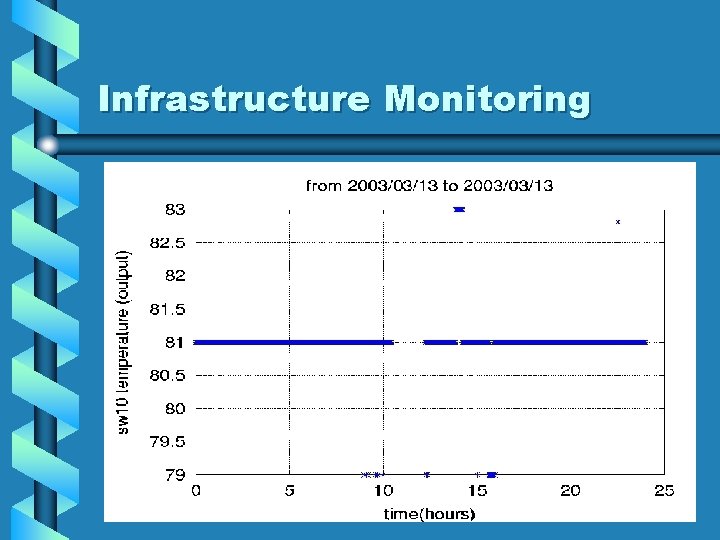 Infrastructure Monitoring

from 2003/03/13 to 2003/03/13

sw10 temperature (output)

83
82.5
82
81.5
81
80.5
80
79.5
79

0
5
10
15
20
25

time(hours)